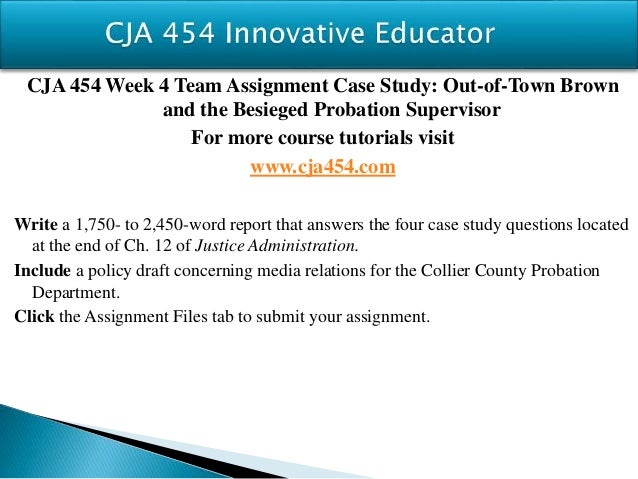 CJA 454 Innovative Educator

CJA 454 Week 4 Team Assignment Case Study: Out-of-Town Brown and the Besieged Probation Supervisor

For more course tutorials visit

www.cja454.com

Write a 1,750- to 2,450-word report that answers the four case study questions located at the end of Ch. 12 of Justice Administration.

Include a policy draft concerning media relations for the Collier County Probation Department.

Click the Assignment Files tab to submit your assignment.